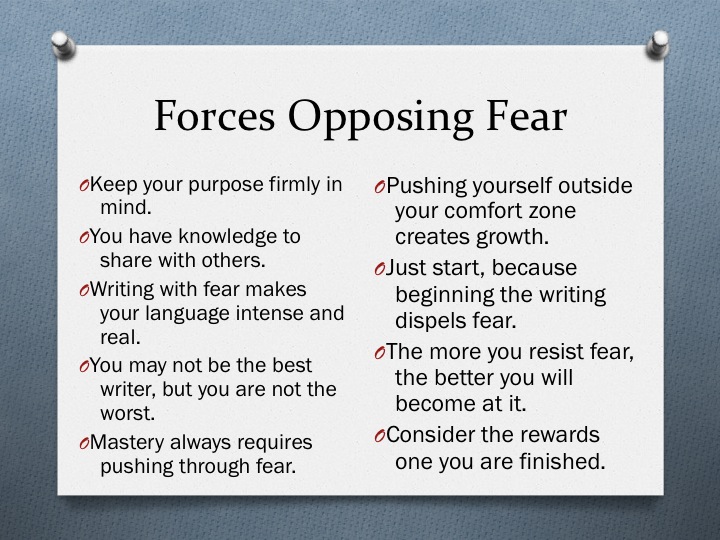 Forces Opposing Fear

O Keep your purpose firmly in mind.

O You have knowledge to share with others.

O Writing with fear makes your language intense and real.

O You may not be the best writer, but you are not the worst.

O Mastery always requires pushing through fear.

O Pushing yourself outside your comfort zone creates growth.

O Just start, because beginning the writing dispels fear.

O The more you resist fear, the better you will become at it.

O Consider the rewards one you are finished.